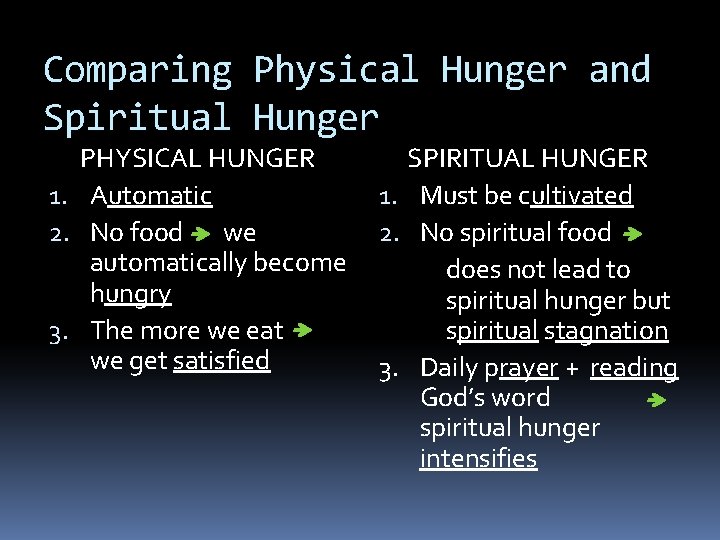 Comparing Physical Hunger and Spiritual Hunger

PHYSICAL HUNGER

1. Automatic
2. No food → we automatically become hungry
3. The more we eat → we get satisfied

SPIRITUAL HUNGER

1. Must be cultivated
2. No spiritual food → does not lead to spiritual hunger but spiritual stagnation
3. Daily prayer + reading God's word → spiritual hunger intensifies